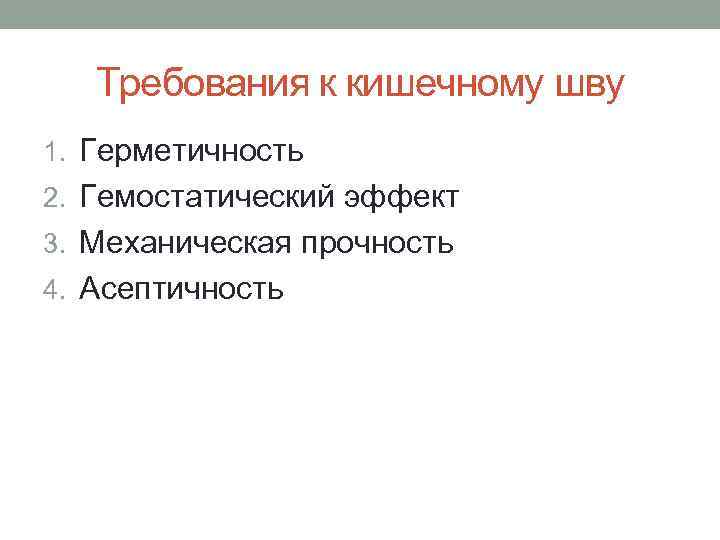 Требования к кишечному шву

1. Герметичность
2. Гемостатический эффект
3. Механическая прочность
4. Асептичность